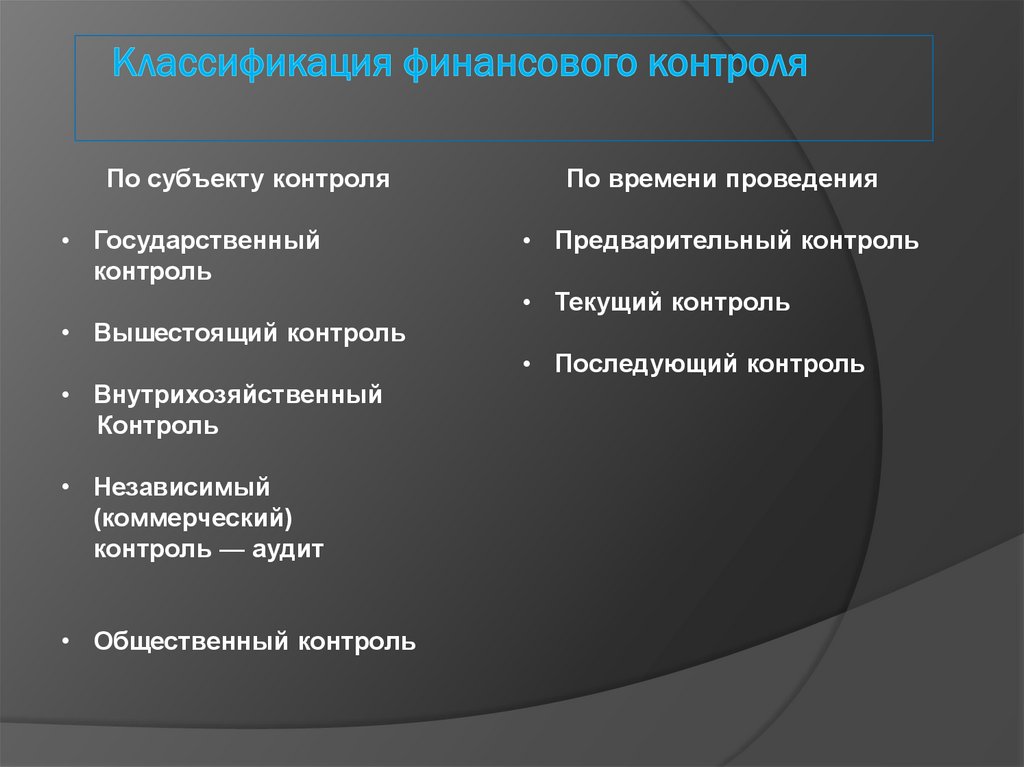 Классификация финансового контроля

По субъекту контроля

• Государственный контроль

• Вышестоящий контроль

• Внутрихозяйственный Контроль

• Независимый (коммерческий) контроль — аудит

• Общественный контроль

По времени проведения

• Предварительный контроль

• Текущий контроль

• Последующий контроль